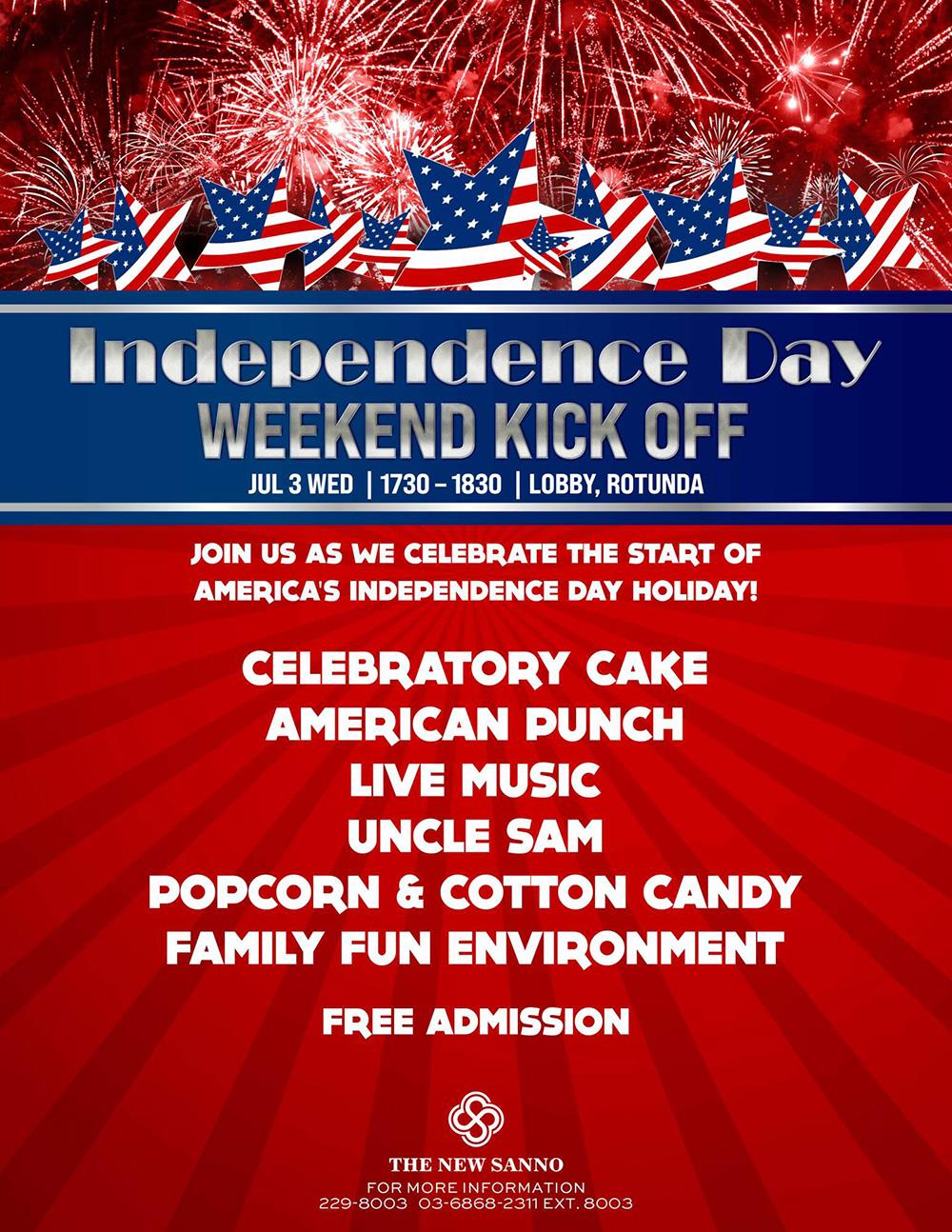 Independence Day
WEEKEND KICK OFF
JUL 3 WED | 1730 – 1830 | LOBBY, ROTUNDA

JOIN US AS WE CELEBRATE THE START OF AMERICA'S INDEPENDENCE DAY HOLIDAY!

CELEBRATORY CAKE
AMERICAN PUNCH
LIVE MUSIC
UNCLE SAM
POPCORN & COTTON CANDY
FAMILY FUN ENVIRONMENT

FREE ADMISSION

THE NEW SANNO
FOR MORE INFORMATION
229-8003 03-6868-2311 EXT. 8003